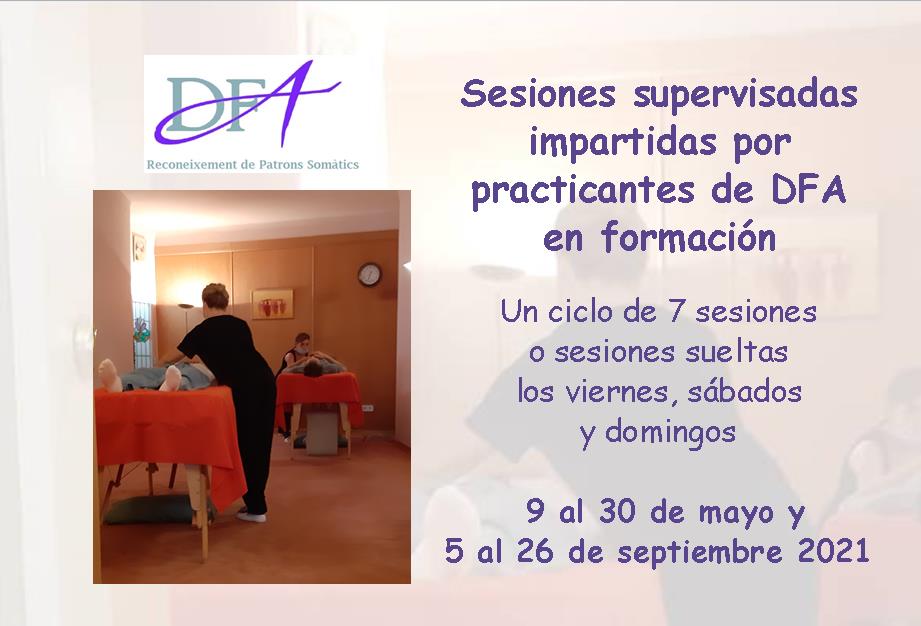 DFA
Reconeixement de Patrons Somàtics

Sesiones supervisadas impartidas por practicantes de DFA en formación

Un ciclo de 7 sesiones o sesiones sueltas los viernes, sábados y domingos

9 al 30 de mayo y
5 al 26 de septiembre 2021